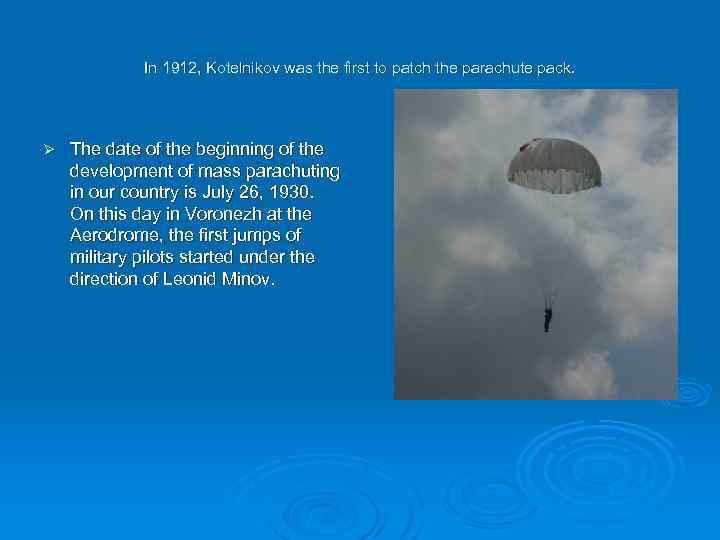 In 1912, Kotelnikov was the first to patch the parachute pack.

➢ The date of the beginning of the development of mass parachuting in our country is July 26, 1930. On this day in Voronezh at the Aerodrome, the first jumps of military pilots started under the direction of Leonid Minov.